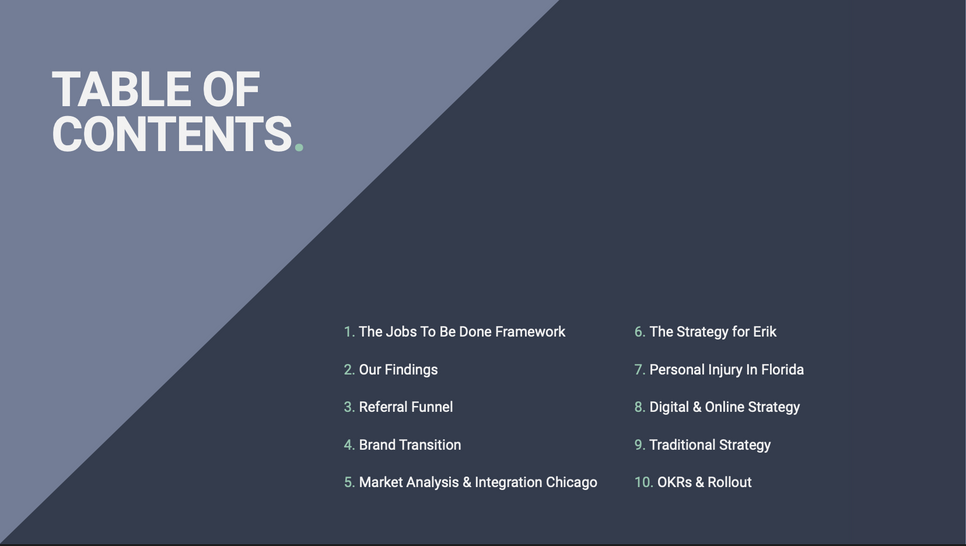 TABLE OF CONTENTS.

1. The Jobs To Be Done Framework

2. Our Findings

3. Referral Funnel

4. Brand Transition

5. Market Analysis & Integration Chicago

6. The Strategy for Erik

7. Personal Injury In Florida

8. Digital & Online Strategy

9. Traditional Strategy

10. OKRs & Rollout